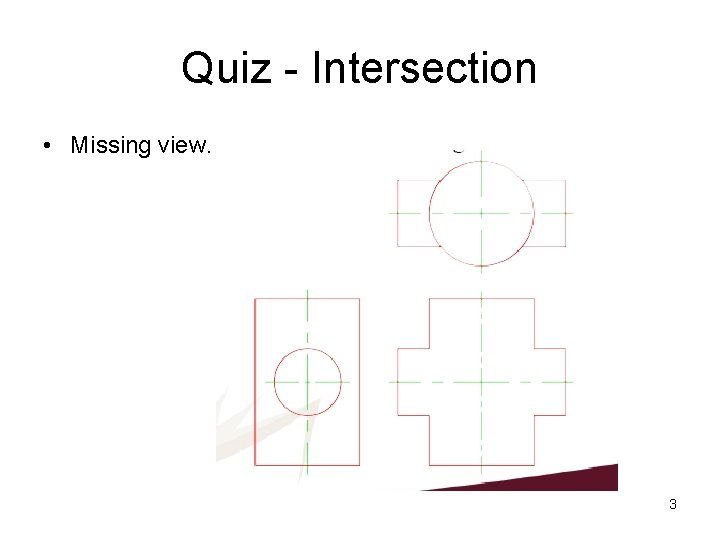 Quiz - Intersection

• Missing view.

3